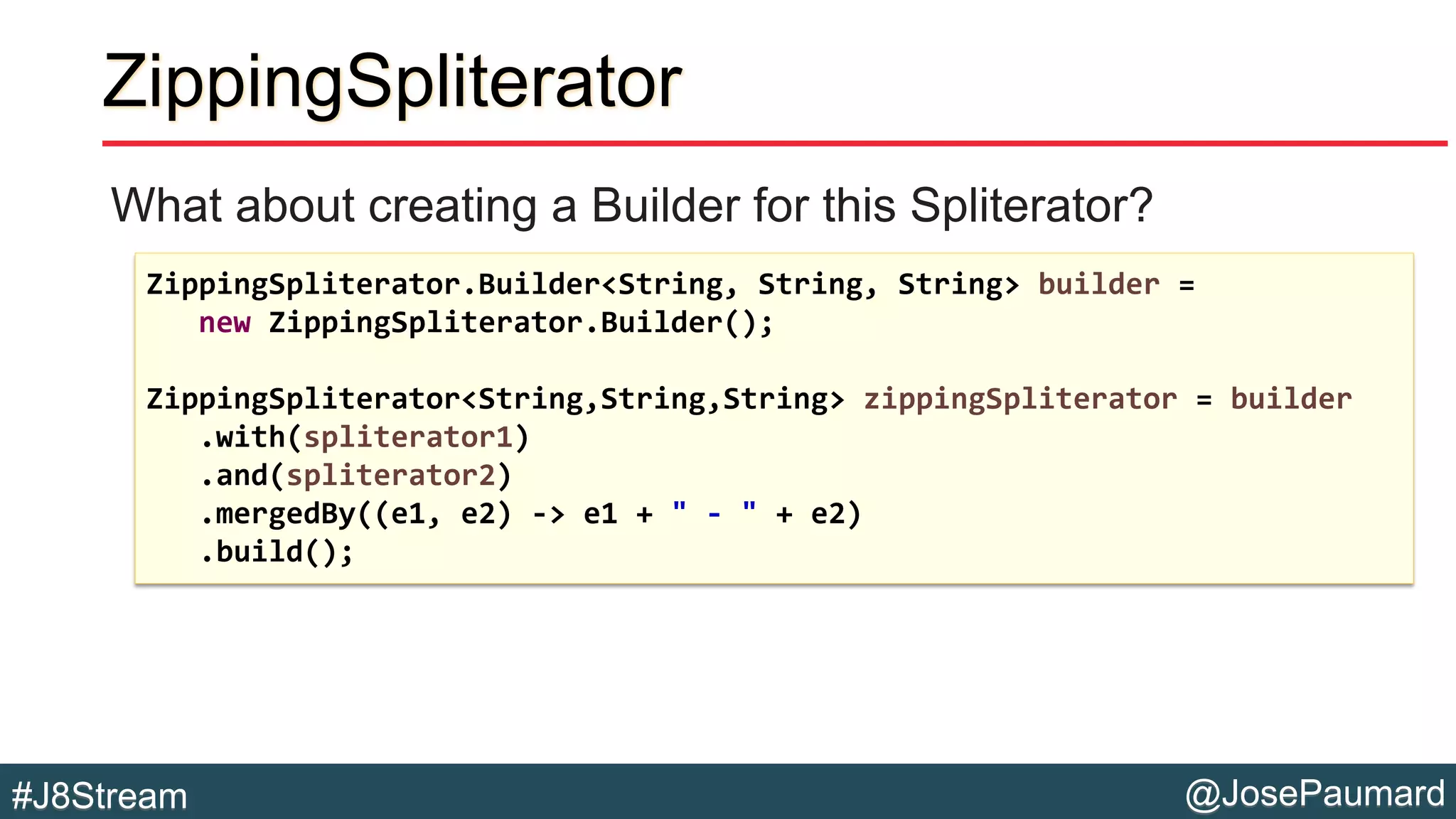 ZippingSpliterator

What about creating a Builder for this Spliterator?

ZippingSpliterator.Builder<String, String, String> builder =
    new ZippingSpliterator.Builder();

ZippingSpliterator<String,String,String> zippingSpliterator = builder
    .with(spliterator1)
    .and(spliterator2)
    .mergedBy((e1, e2) -> e1 + " - " + e2)
    .build();

#J8Stream

@JosePaumard